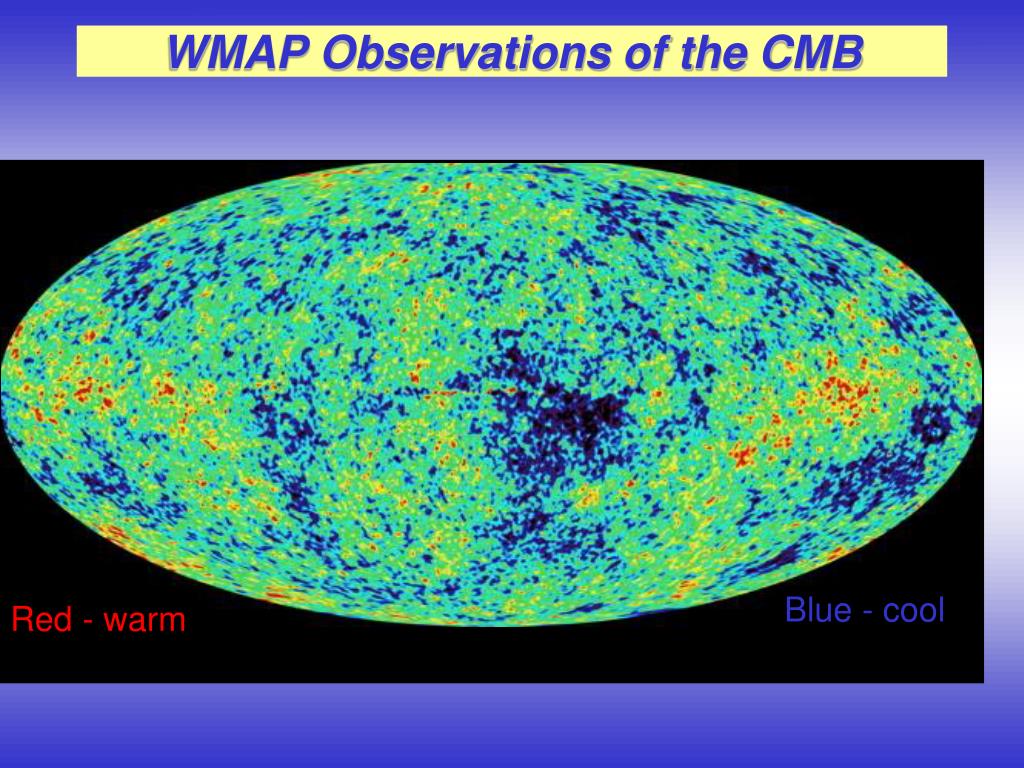 WMAP Observations of the CMB

Red - warm

Blue - cool